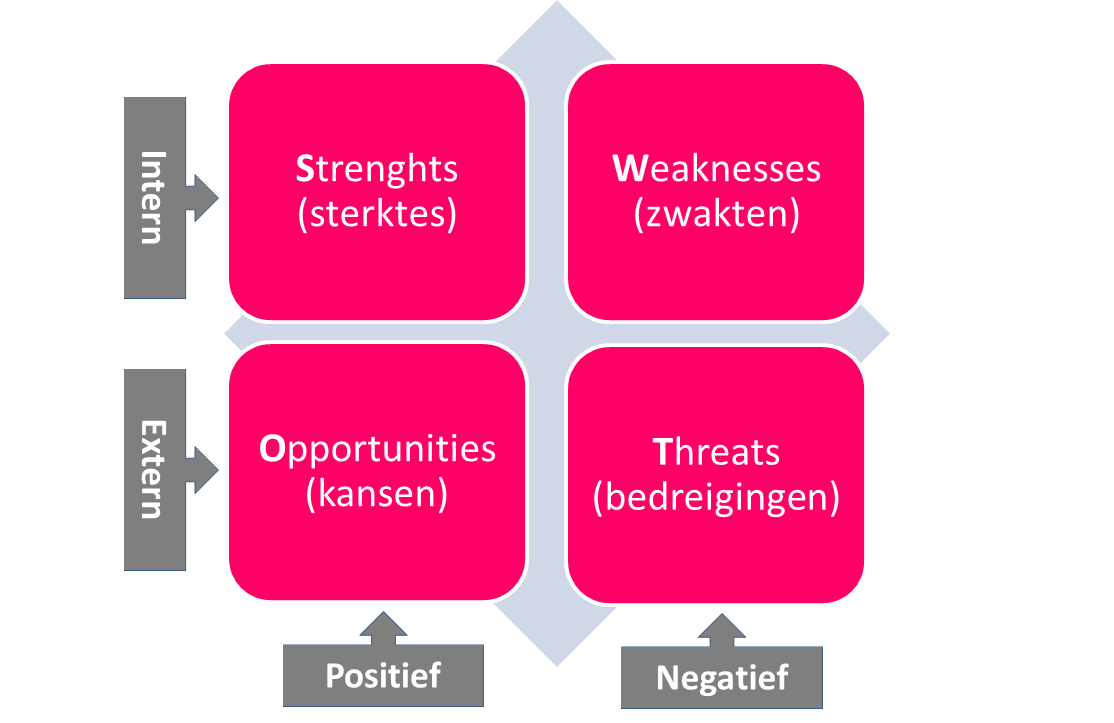 Intern

Strenghts
(sterktes)

Weaknesses
(zwakten)

Extern

Opportunities
(kansen)

Threats
(bedreigingen)

Positief

Negatief